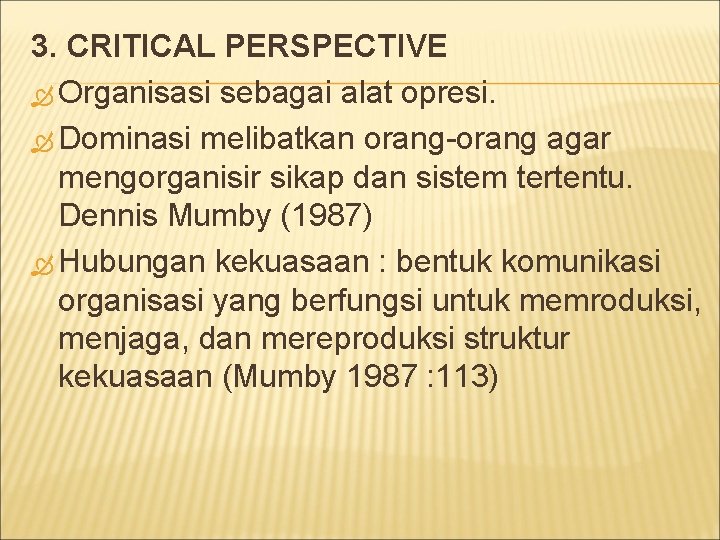 3. CRITICAL PERSPECTIVE

Organisasi sebagai alat opresi.

Dominasi melibatkan orang-orang agar mengorganisir sikap dan sistem tertentu. Dennis Mumby (1987)

Hubungan kekuasaan : bentuk komunikasi organisasi yang berfungsi untuk memroduksi, menjaga, dan mereproduksi struktur kekuasaan (Mumby 1987 :113)